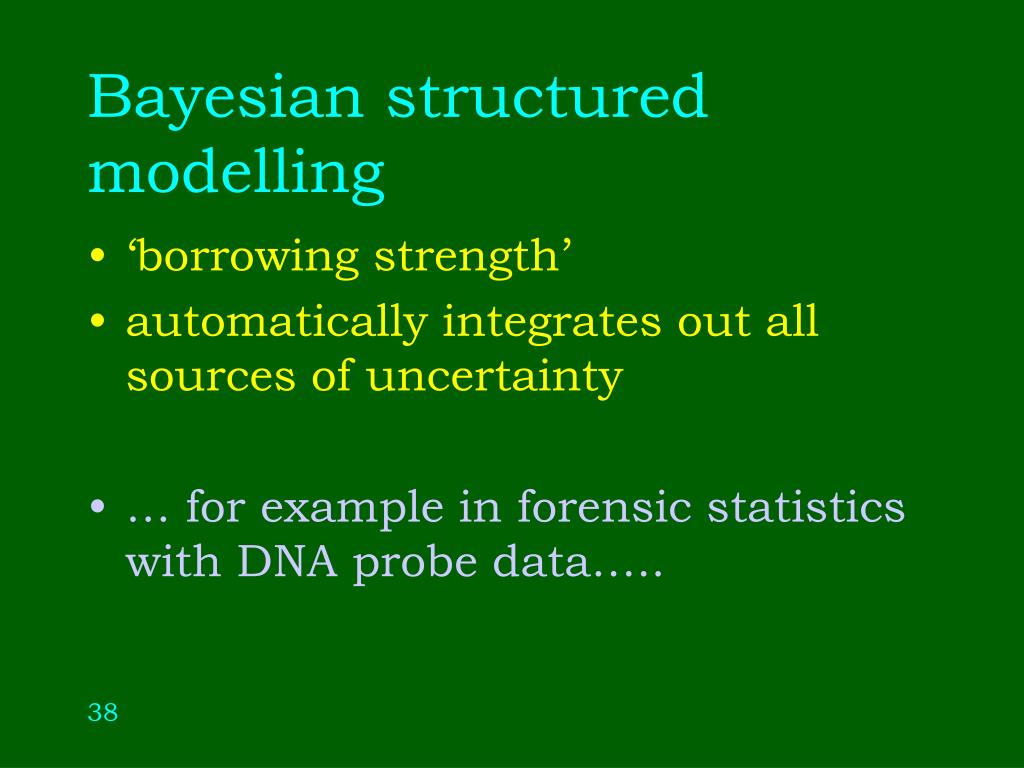 Bayesian structured modelling

• ‘borrowing strength’
• automatically integrates out all sources of uncertainty

• … for example in forensic statistics with DNA probe data…..

38